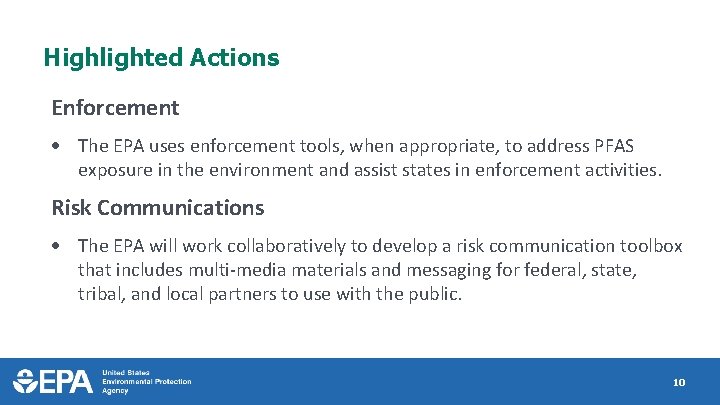 Highlighted Actions

Enforcement

• The EPA uses enforcement tools, when appropriate, to address PFAS exposure in the environment and assist states in enforcement activities.

Risk Communications

• The EPA will work collaboratively to develop a risk communication toolbox that includes multi-media materials and messaging for federal, state, tribal, and local partners to use with the public.

EPA United States Environmental Protection Agency

10